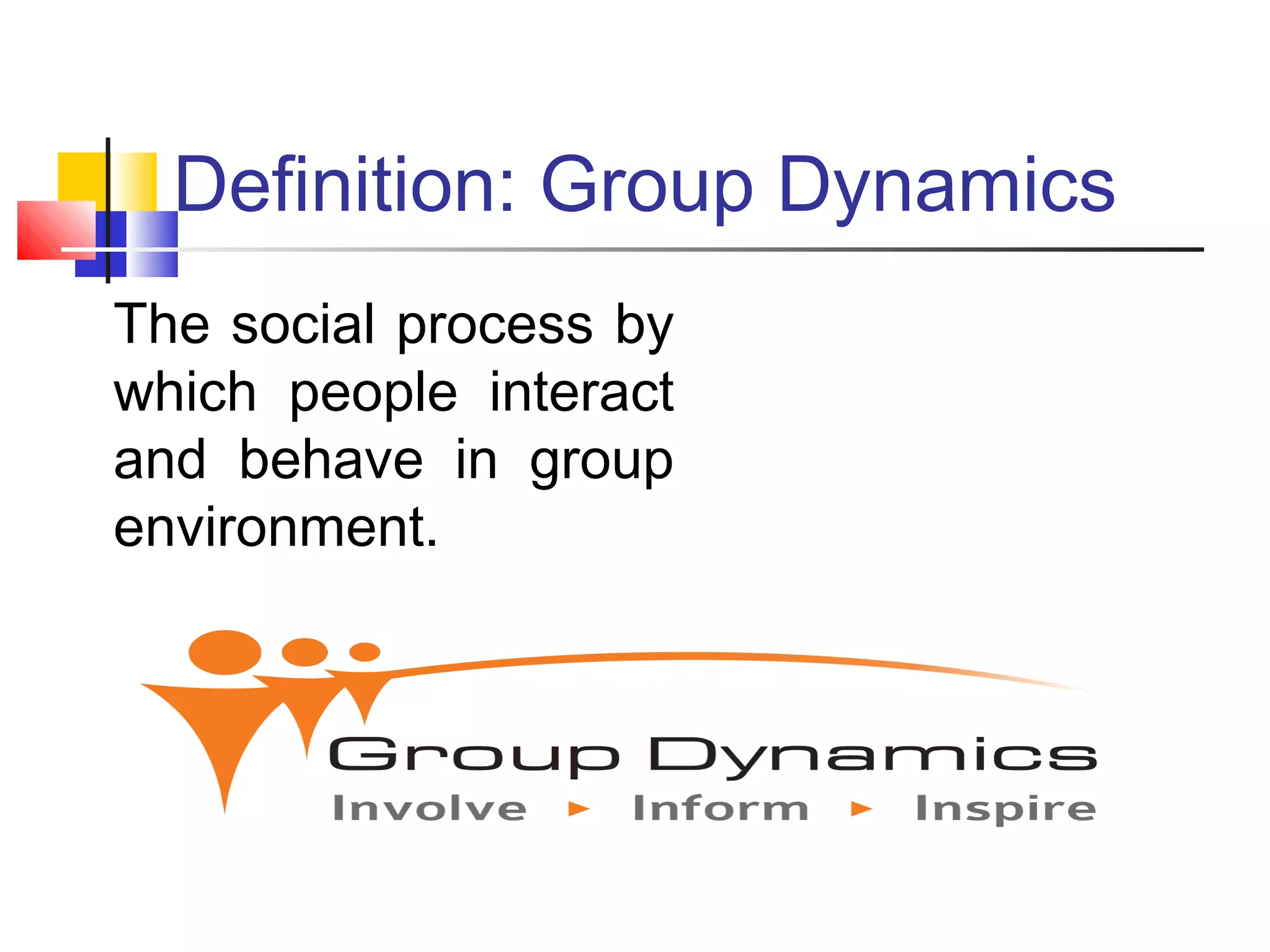 Definition: Group Dynamics

The social process by which people interact and behave in group environment.

Group Dynamics
Involve ► Inform ► Inspire